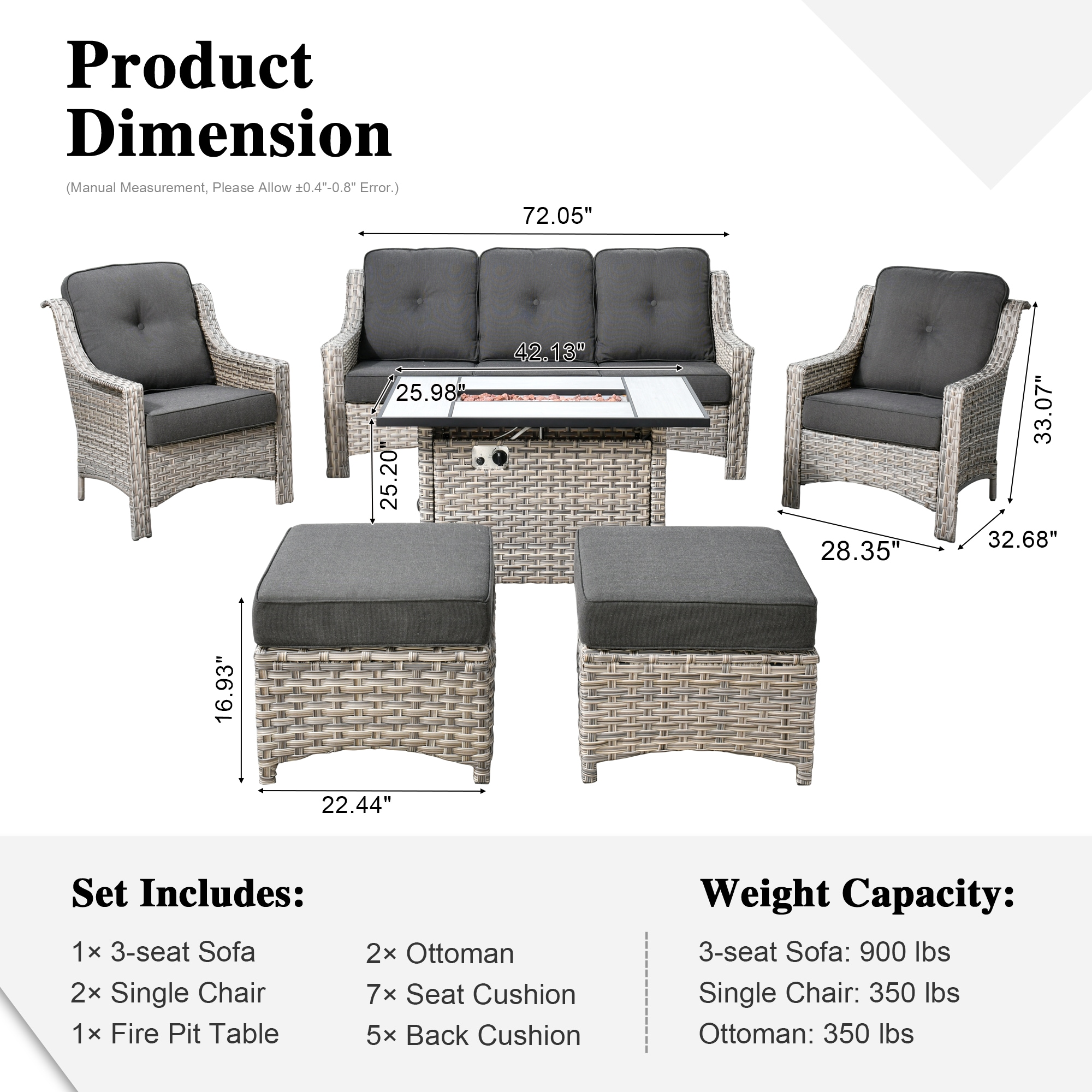 Product Dimension

(Manual Measurement, Please Allow ±0.4"-0.8" Error.)

72.05"

42.13"

25.98"

25.20"

33.07"

28.35"

32.68"

16.93"

22.44"

Set Includes:

1× 3-seat Sofa

2× Single Chair

1× Fire Pit Table

2× Ottoman

7× Seat Cushion

5× Back Cushion

Weight Capacity:

3-seat Sofa: 900 lbs

Single Chair: 350 lbs

Ottoman: 350 lbs